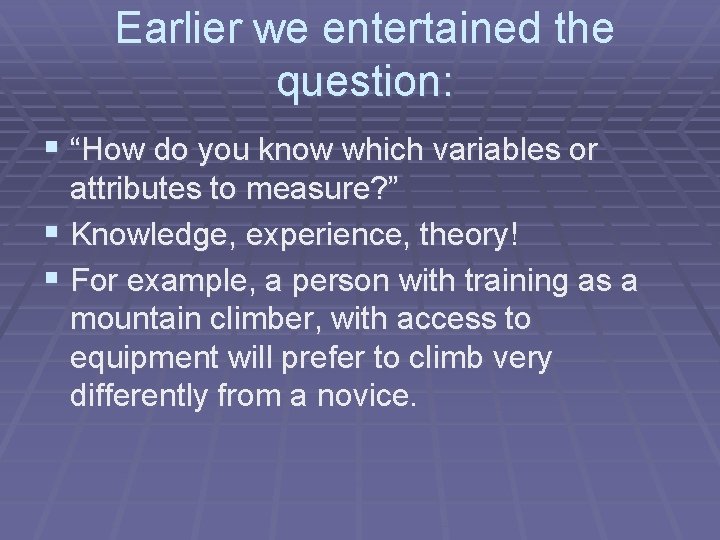 Earlier we entertained the question:

▪ “How do you know which variables or attributes to measure?”
▪ Knowledge, experience, theory!
▪ For example, a person with training as a mountain climber, with access to equipment will prefer to climb very differently from a novice.